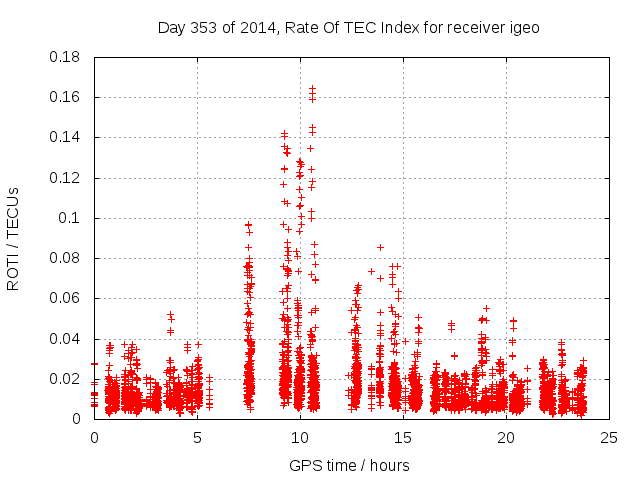 Day 353 of 2014, Rate Of TEC Index for receiver igeo

ROTI / TECUs

0.18
0.16
0.14
0.12
0.1
0.08
0.06
0.04
0.02
0

0
5
10
15
20
25

GPS time / hours